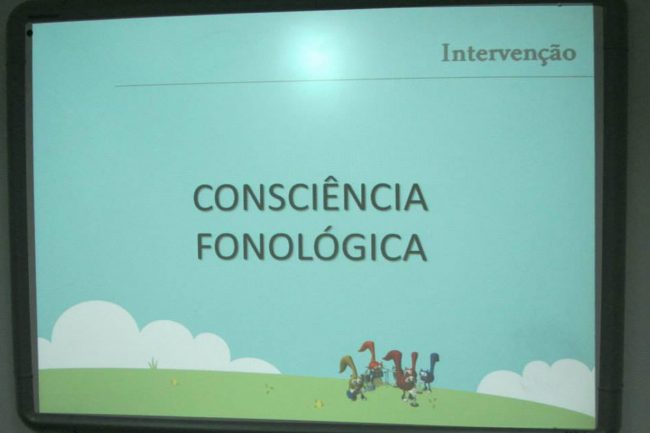 Intervenção

CONSCIÊNCIA FONOLÓGICA